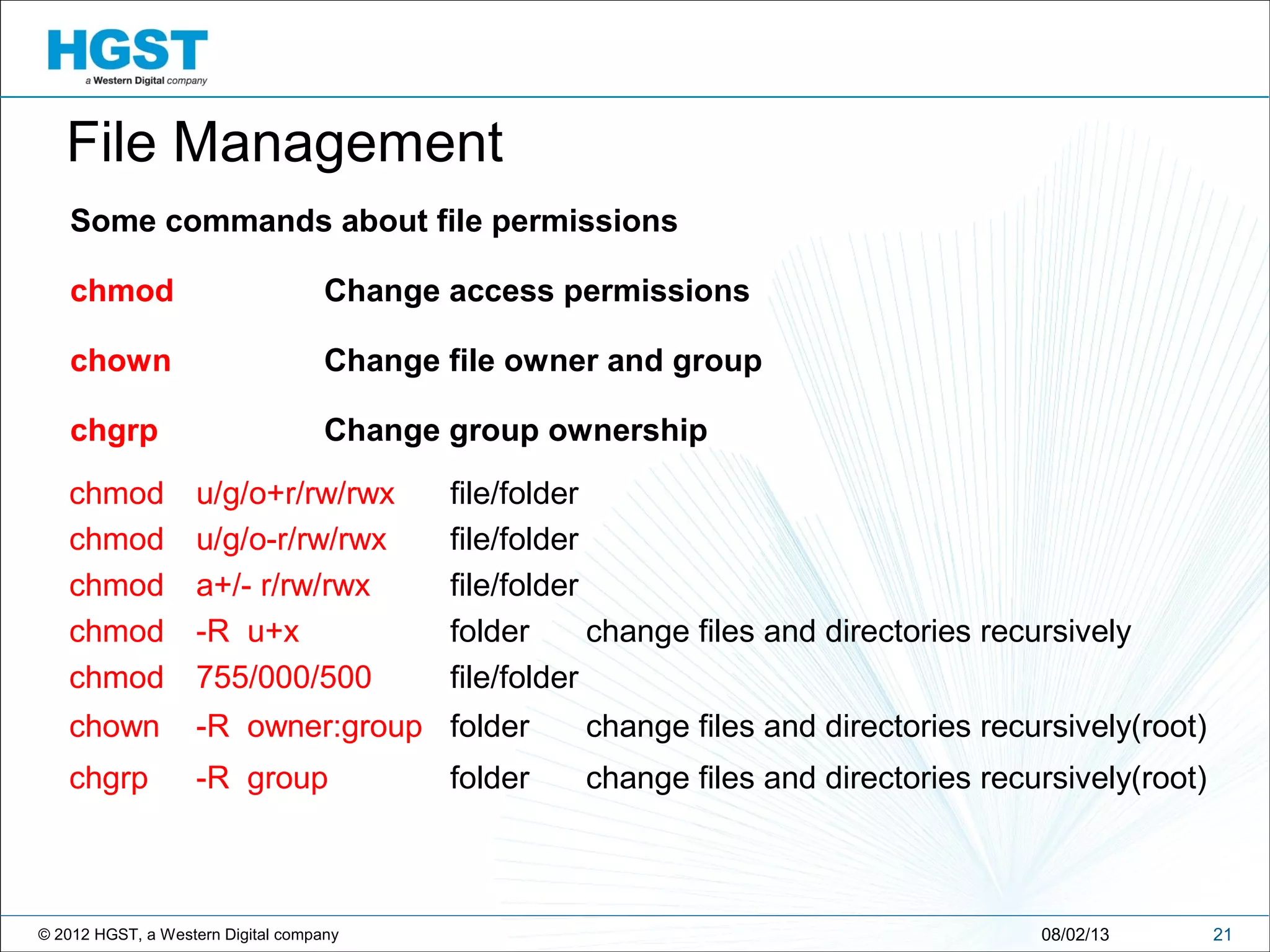 HGST
a Western Digital company

File Management

Some commands about file permissions

chmod Change access permissions

chown Change file owner and group

chgrp Change group ownership

chmod u/g/o+r/rw/rwx file/folder
chmod u/g/o-r/rw/rwx file/folder
chmod a+/- r/rw/rwx file/folder
chmod -R u+x folder change files and directories recursively
chmod 755/000/500 file/folder
chown -R owner:group folder change files and directories recursively(root)
chgrp -R group folder change files and directories recursively(root)

© 2012 HGST, a Western Digital company 08/02/13 21